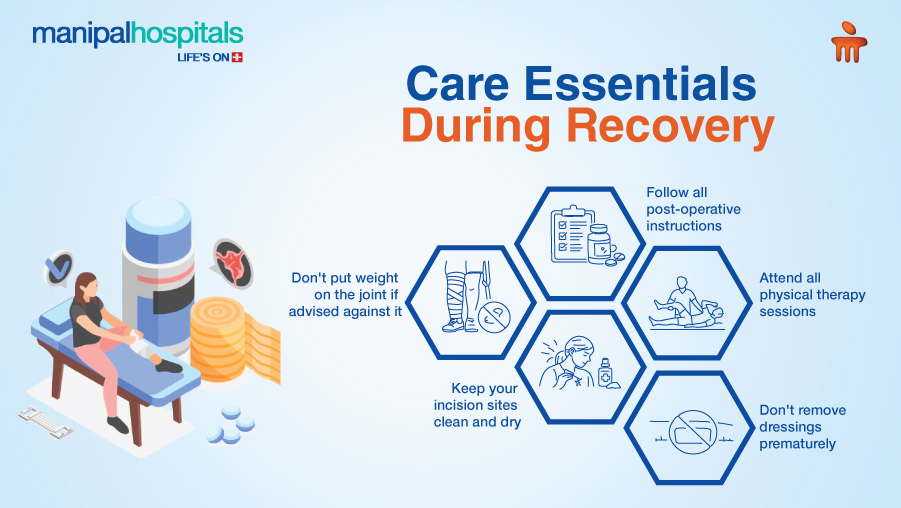 manipalhospitals
LIFE'S ON

Care Essentials During Recovery

Follow all post-operative instructions

Don't put weight on the joint if advised against it

Attend all physical therapy sessions

Keep your incision sites clean and dry

Don't remove dressings prematurely